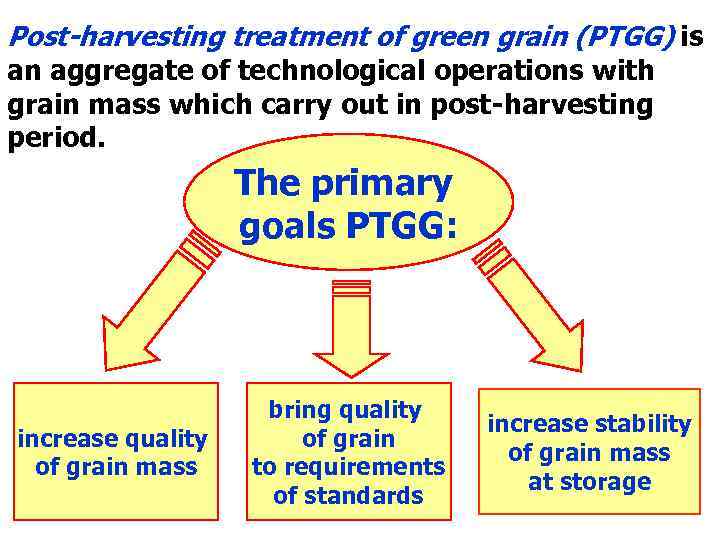 Post-harvesting treatment of green grain (PTGG) is an aggregate of technological operations with grain mass which carry out in post-harvesting period.

The primary goals PTGG:

increase quality of grain mass

bring quality of grain to requirements of standards

increase stability of grain mass at storage